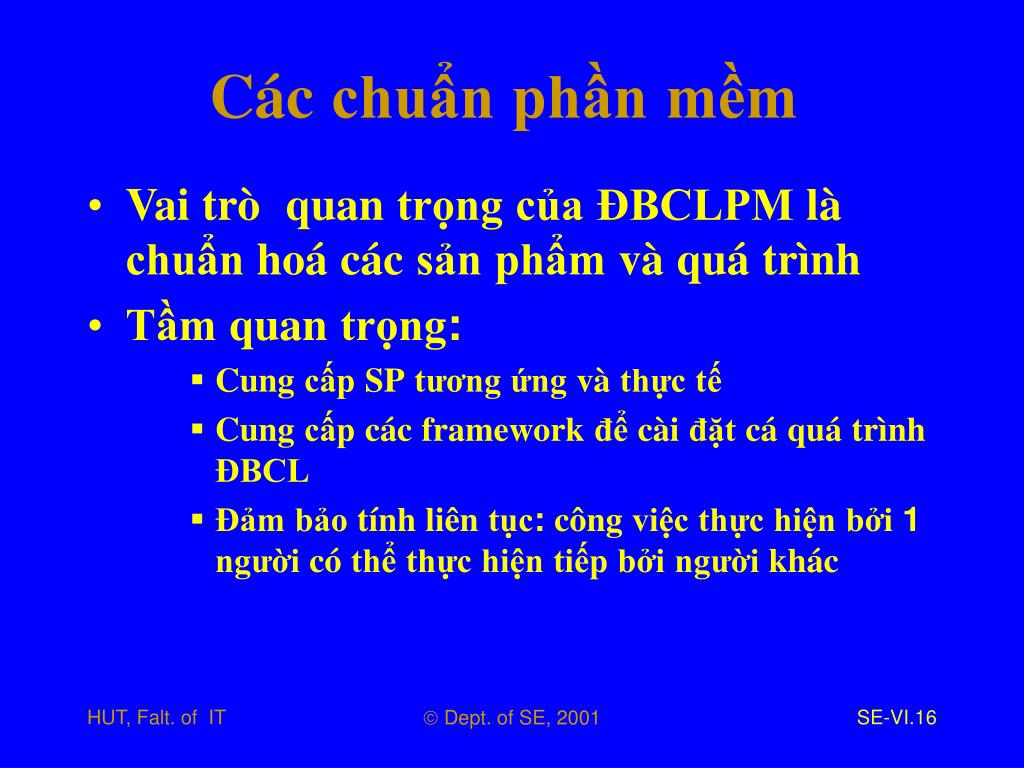 Các chuẩn phần mềm

• Vai trò quan trọng của ĐBCLPM là chuẩn hoá các sản phẩm và quá trình
• Tầm quan trọng:
▪ Cung cấp SP tương ứng và thực tế
▪ Cung cấp các framework để cài đặt cá quá trình ĐBCL
▪ Đảm bảo tính liên tục: công việc thực hiện bởi 1 người có thể thực hiện tiếp bởi người khác

HUT, Falt. of IT

© Dept. of SE, 2001

SE-VI.16